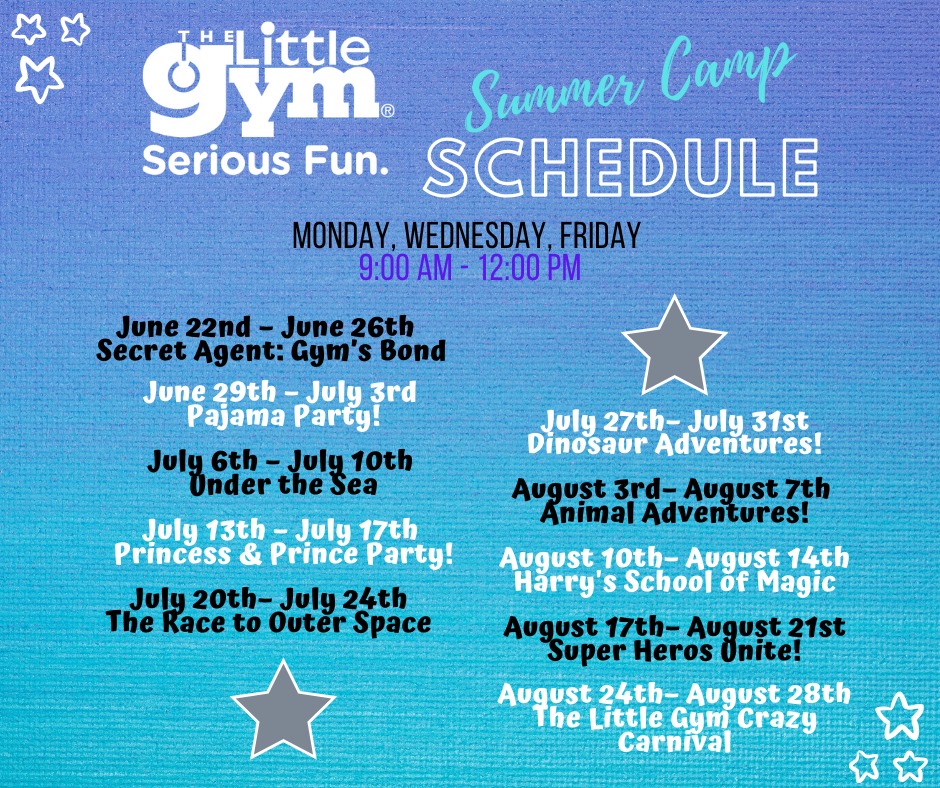 THE Little gym®
Serious Fun.

Summer Camp
SCHEDULE

MONDAY, WEDNESDAY, FRIDAY
9:00 AM - 12:00 PM

June 22nd - June 26th
Secret Agent: Gym's Bond

June 29th - July 3rd
Pajama Party!

July 6th - July 10th
Under the Sea

July 13th - July 17th
Princess & Prince Party!

July 20th- July 24th
The Race to Outer Space

July 27th- July 31st
Dinosaur Adventures!

August 3rd- August 7th
Animal Adventures!

August 10th- August 14th
Harry's School of Magic

August 17th- August 21st
Super Heros Unite!

August 24th- August 28th
The Little Gym Crazy Carnival